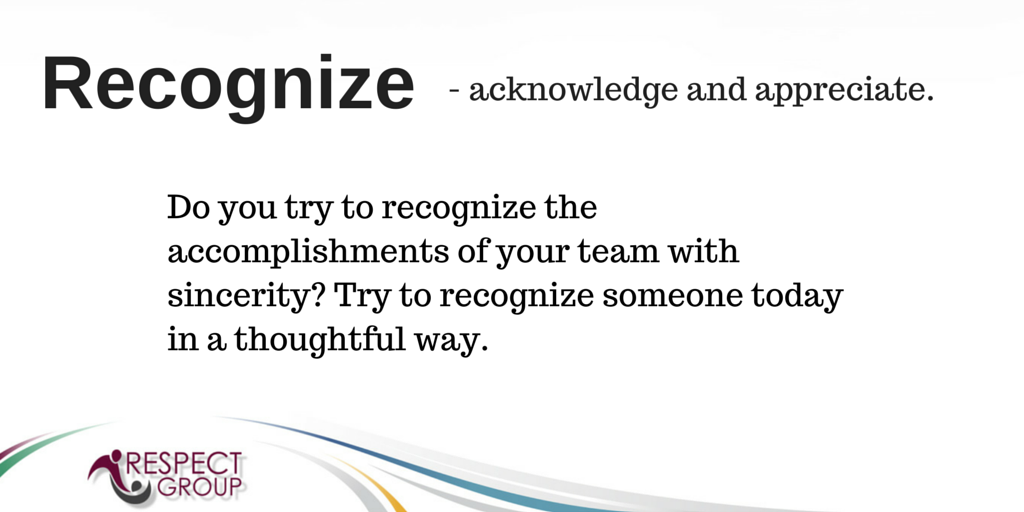 Recognize - acknowledge and appreciate.

Do you try to recognize the accomplishments of your team with sincerity? Try to recognize someone today in a thoughtful way.

RESPECT GROUP